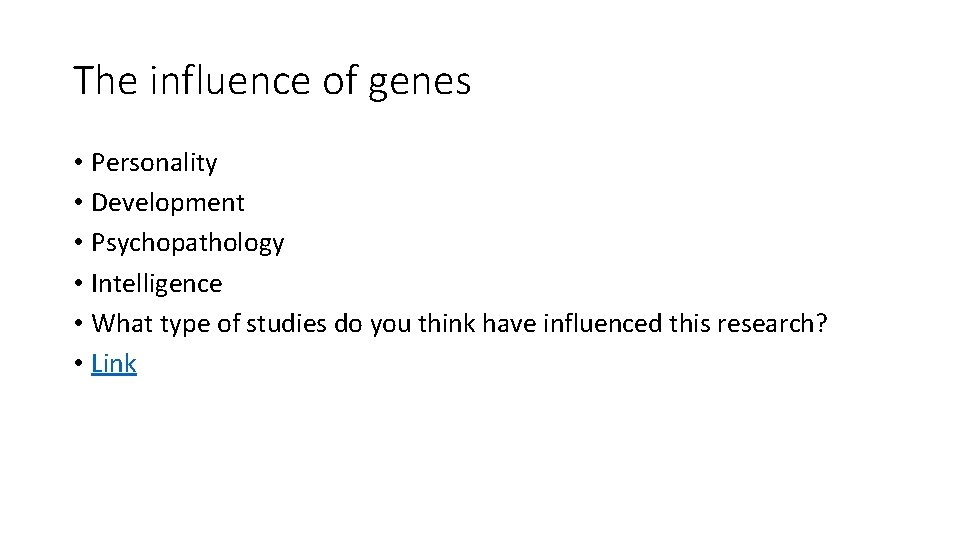 The influence of genes

• Personality
• Development
• Psychopathology
• Intelligence
• What type of studies do you think have influenced this research?
• Link